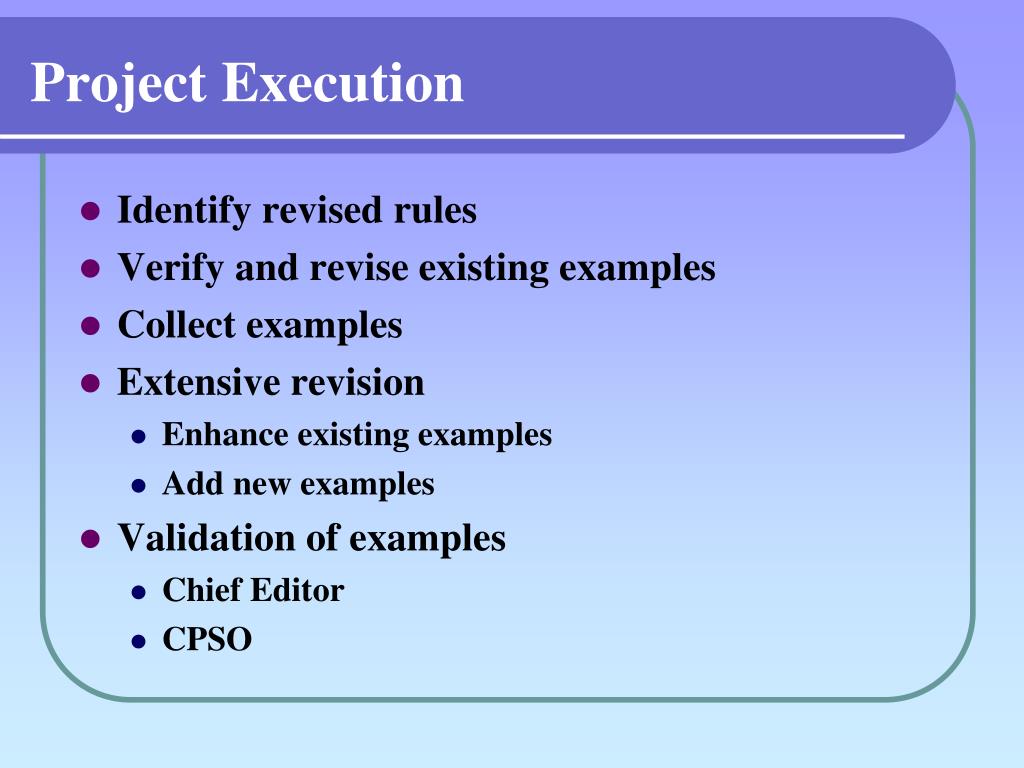 Project Execution

- Identify revised rules
- Verify and revise existing examples
- Collect examples
- Extensive revision
  - Enhance existing examples
  - Add new examples
- Validation of examples
  - Chief Editor
  - CPSO